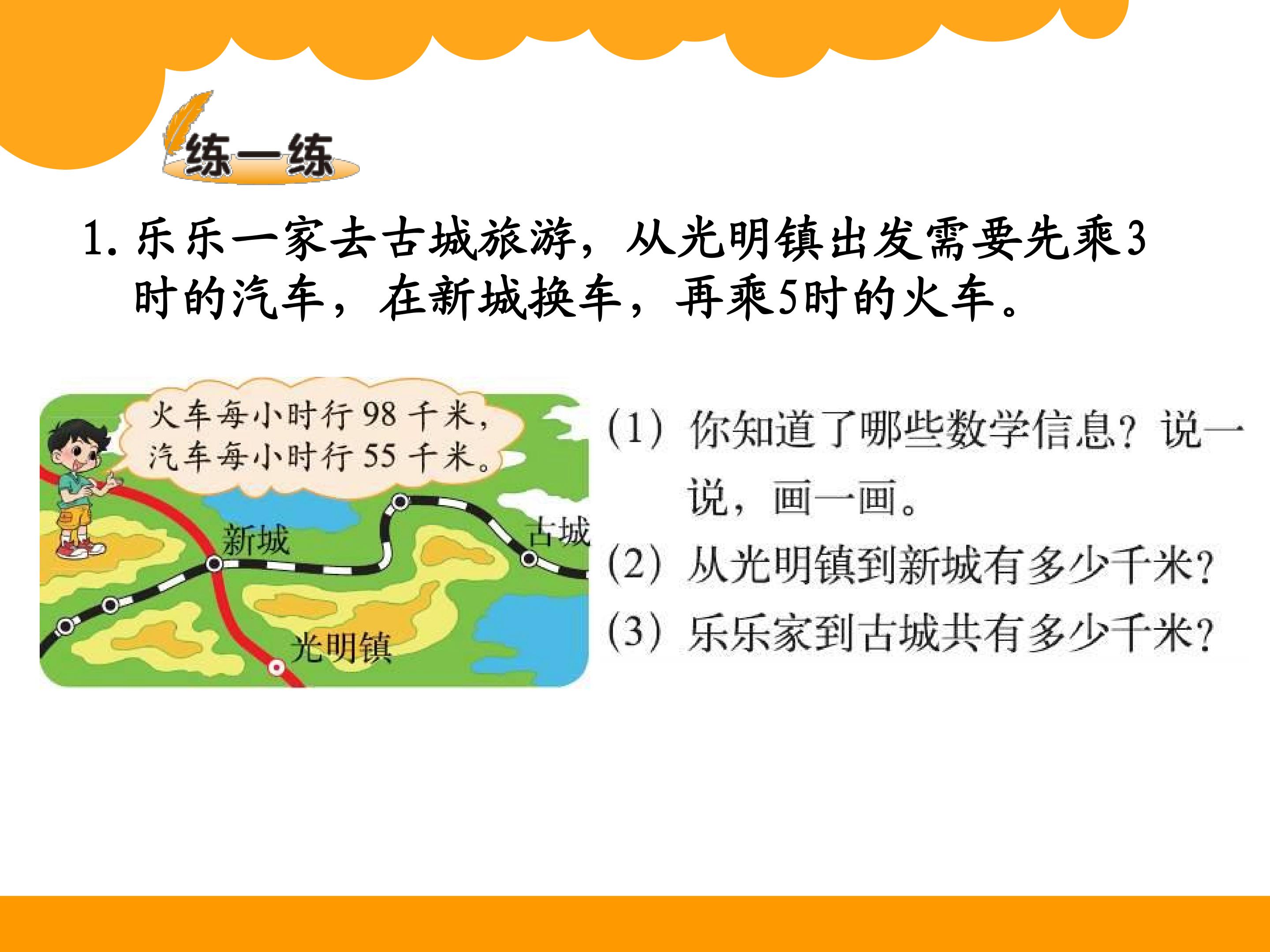 练一练

1. 乐乐一家去古城旅游，从光明镇出发需要先乘3时的汽车，在新城换车，再乘5时的火车。

火车每小时行 98 千米，汽车每小时行 55 千米。

新城

古城

光明镇

(1) 你知道了哪些数学信息？说一说，画一画。

(2) 从光明镇到新城有多少千米？

(3) 乐乐家到古城共有多少千米？